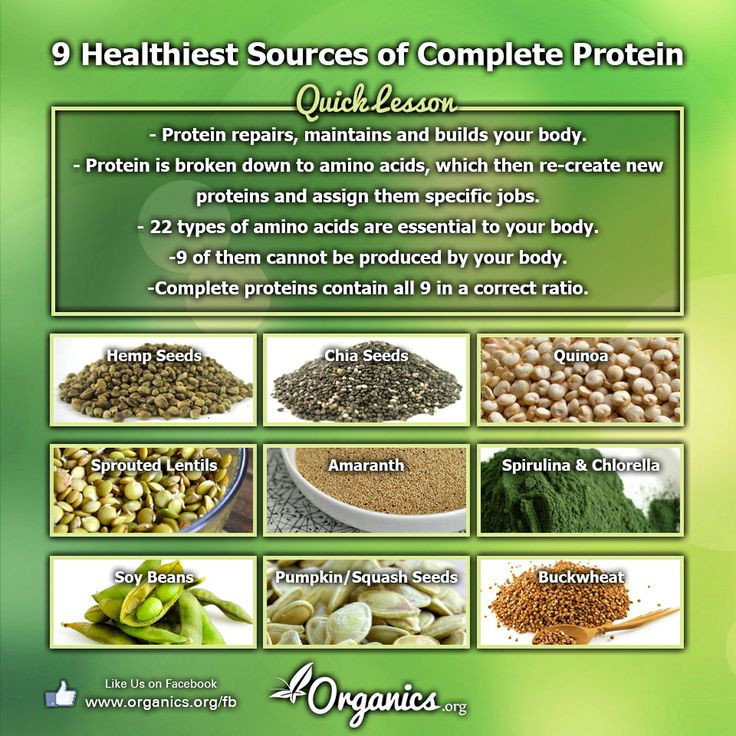 9 Healthiest Sources of Complete Protein

Quick Lesson

- Protein repairs, maintains and builds your body.
- Protein is broken down to amino acids, which then re-create new proteins and assign them specific jobs.
- 22 types of amino acids are essential to your body.
-9 of them cannot be produced by your body.
-Complete proteins contain all 9 in a correct ratio.

Hemp Seeds

Chia Seeds

Quinoa

Sprouted Lentils

Amaranth

Spirulina & Chlorella

Soy Beans

Pumpkin/Squash Seeds

Buckwheat

Like Us on Facebook
www.organics.org/fb

Organics.org